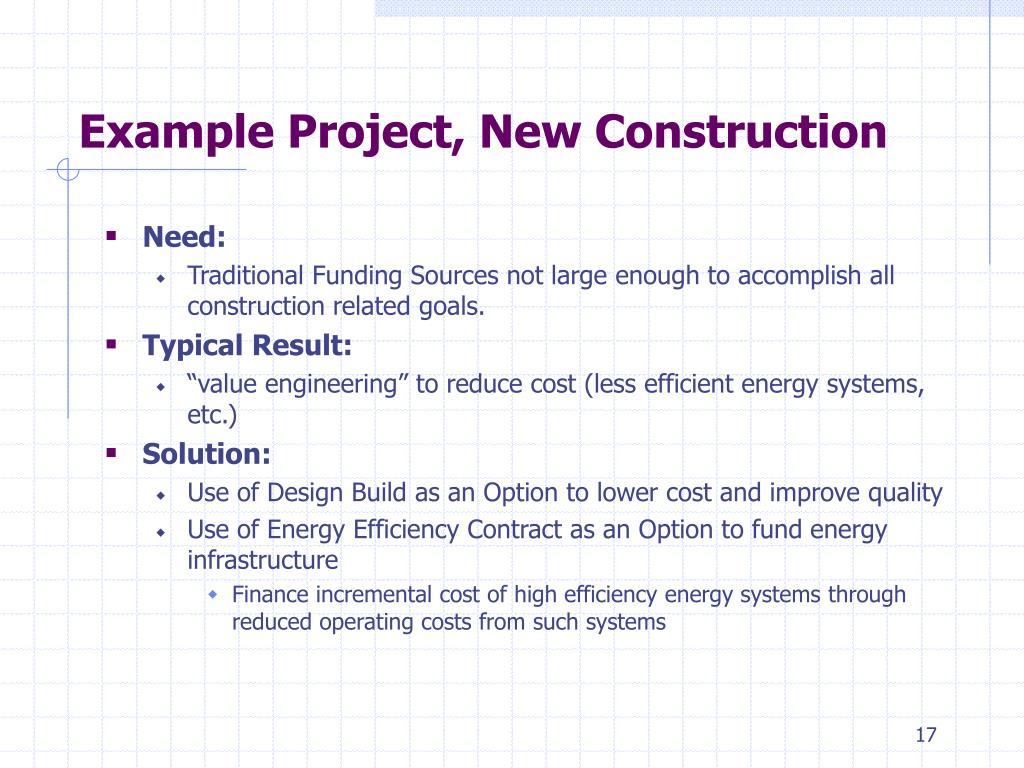 Example Project, New Construction

- Need:
  - Traditional Funding Sources not large enough to accomplish all construction related goals.
- Typical Result:
  - “value engineering” to reduce cost (less efficient energy systems, etc.)
- Solution:
  - Use of Design Build as an Option to lower cost and improve quality
  - Use of Energy Efficiency Contract as an Option to fund energy infrastructure
    - Finance incremental cost of high efficiency energy systems through reduced operating costs from such systems

17